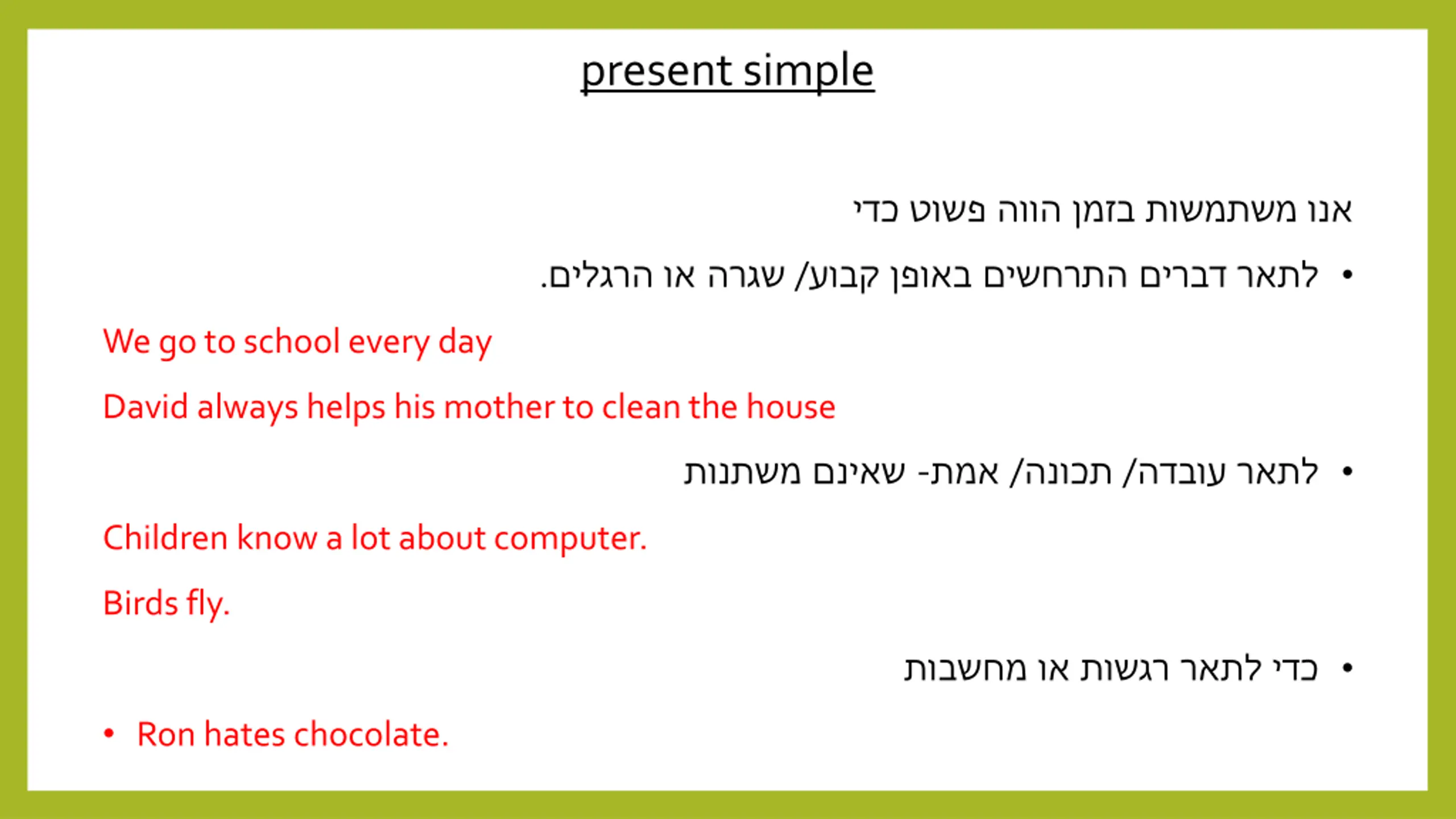 present simple

אנו משתמשות בזמן הווה פשוט כדי

• לתאר דברים התרחשים באופן קבוע/ שגרה או הרגלים.

We go to school every day

David always helps his mother to clean the house

• לתאר עובדה/ תכונה/ אמת- שאינם משתנות

Children know a lot about computer.

Birds fly.

• כדי לתאר רגשות או מחשבות

• Ron hates chocolate.